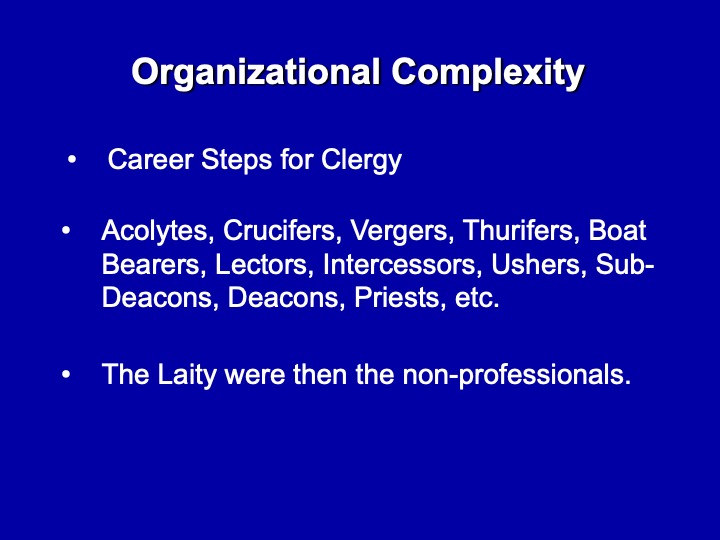 Organizational Complexity

• Career Steps for Clergy

• Acolytes, Crucifers, Vergers, Thurifers, Boat Bearers, Lectors, Intercessors, Ushers, Sub-Deacons, Deacons, Priests, etc.

• The Laity were then the non-professionals.